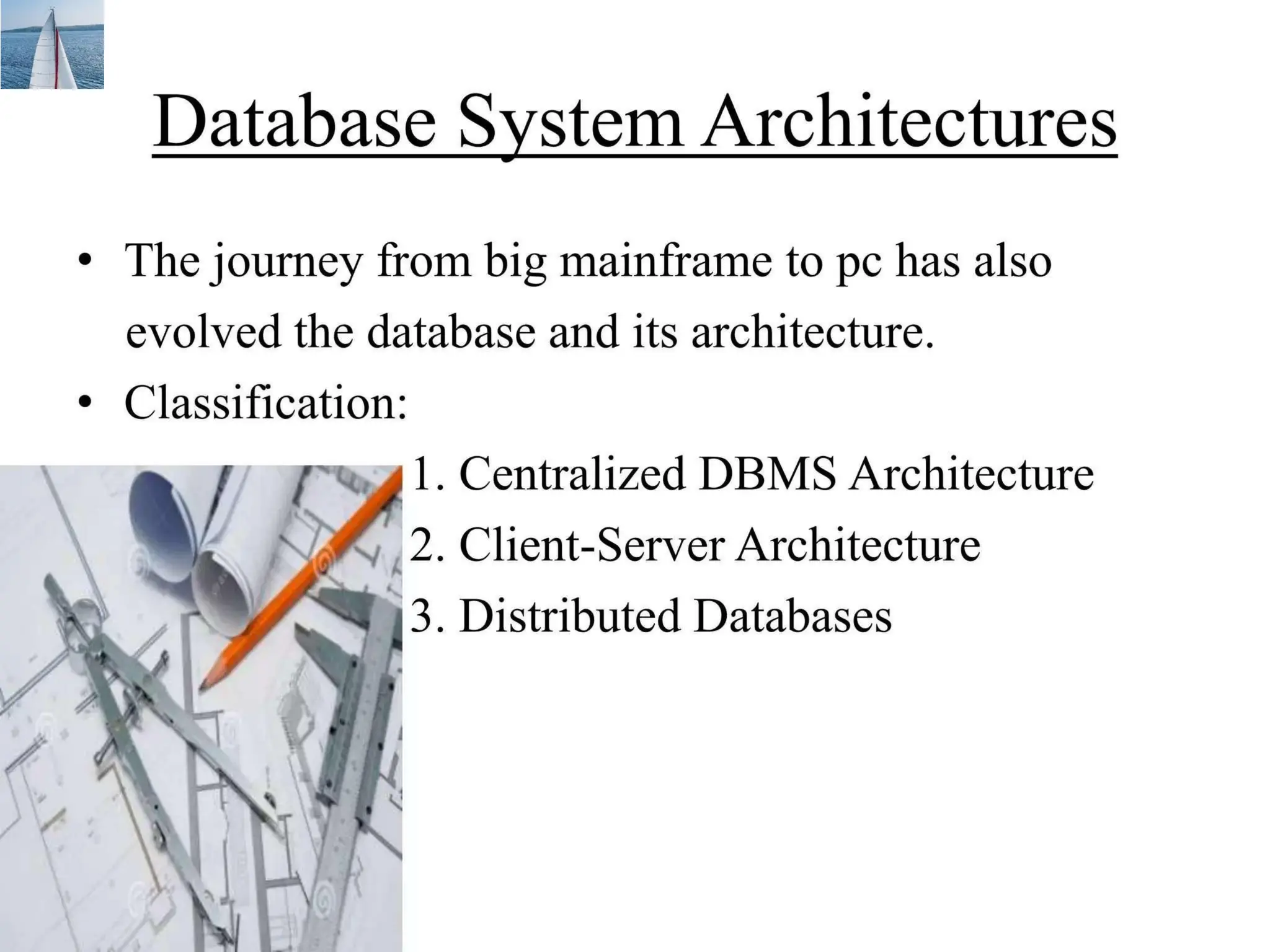 Database System Architectures

• The journey from big mainframe to pc has also evolved the database and its architecture.

• Classification:

1. Centralized DBMS Architecture
2. Client-Server Architecture
3. Distributed Databases